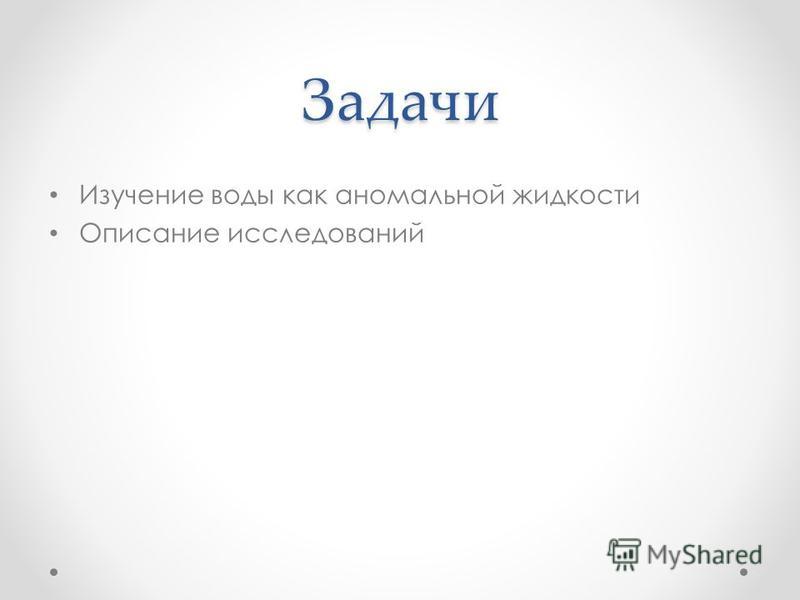 Задачи

• Изучение воды как аномальной жидкости
• Описание исследований

MyShared